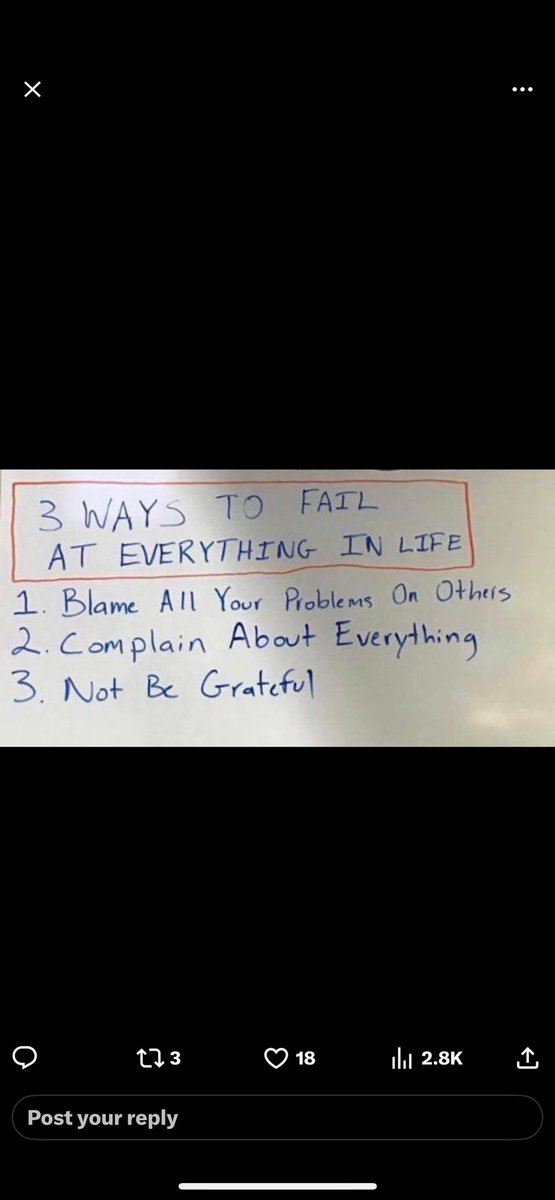 3 WAYS TO FAIL AT EVERYTHING IN LIFE

1. Blame All Your Problems On Others
2. Complain About Everything
3. Not Be Grateful

3

18

2.8K

Post your reply